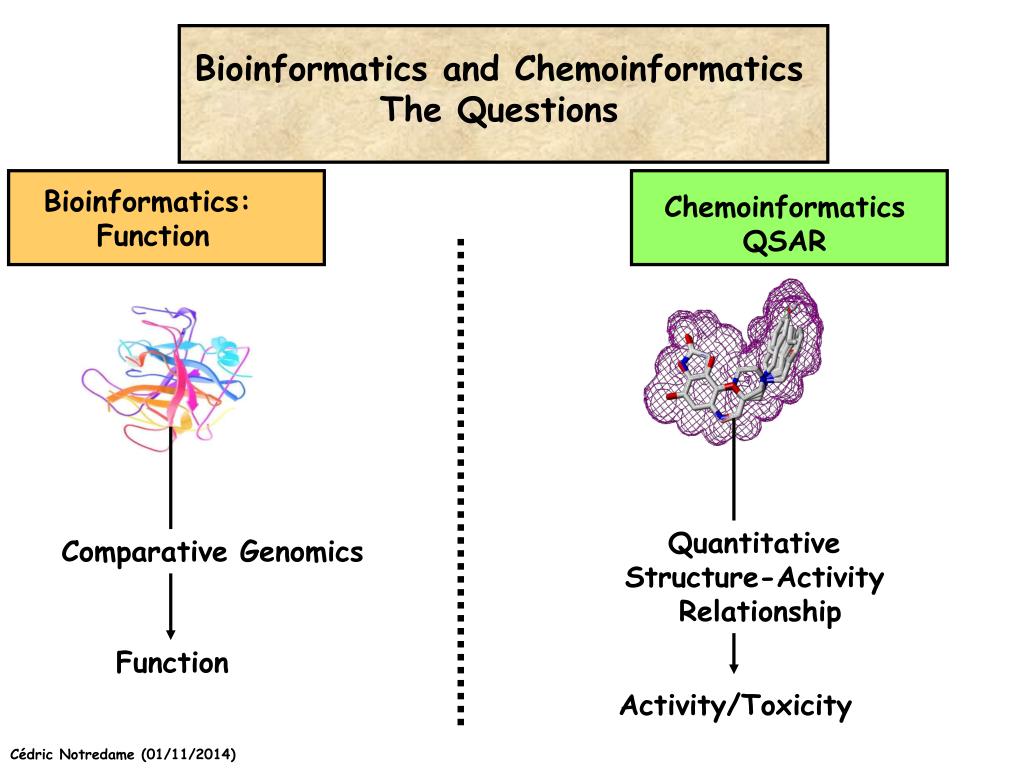 Bioinformatics and Chemoinformatics
The Questions

Bioinformatics:
Function

Comparative Genomics

Function

Chemoinformatics
QSAR

Quantitative
Structure-Activity
Relationship

Activity/Toxicity

Cédric Notredame (01/11/2014)